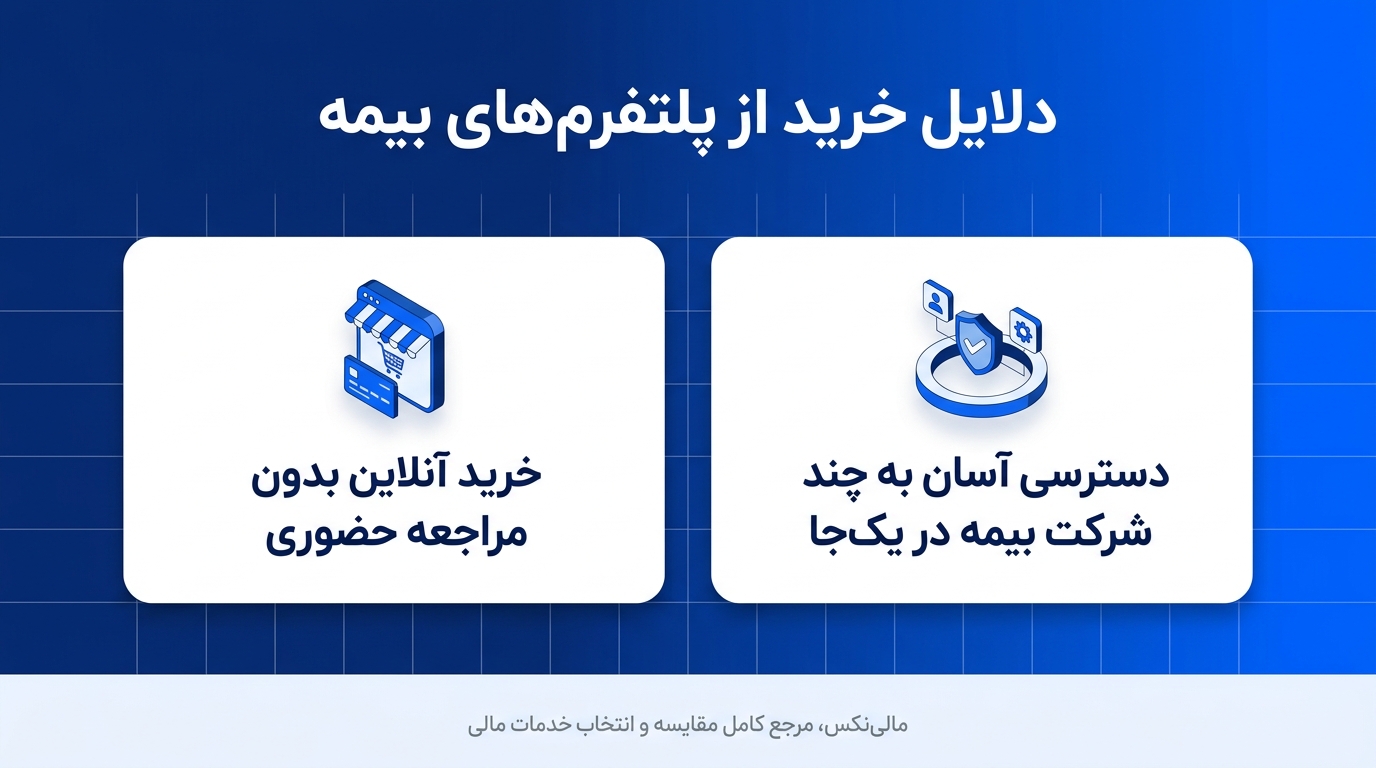 دلایل خرید از پلتفرم‌های بیمه

دسترسی آسان به چند شرکت بیمه در یک‌جا

خرید آنلاین بدون مراجعه حضوری

مالی‌نکس، مرجع کامل مقایسه و انتخاب خدمات مالی